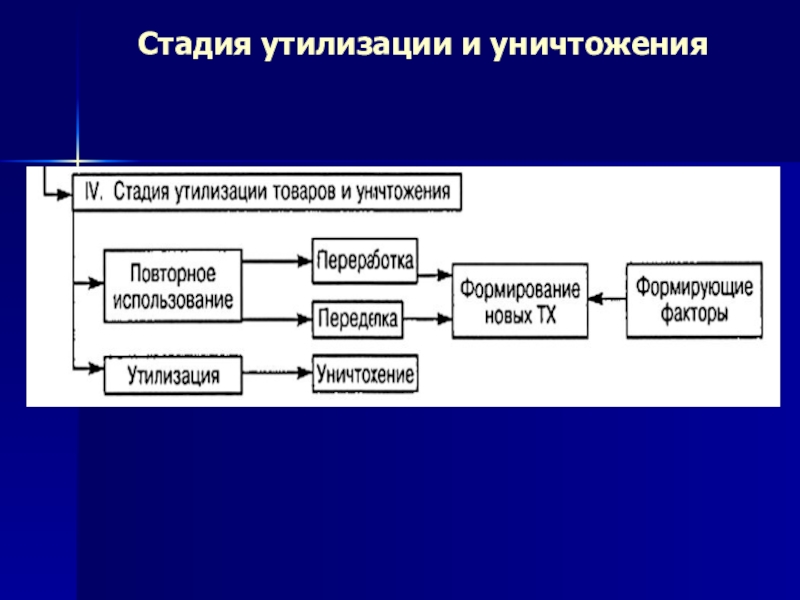 Стадия утилизации и уничтожения

IV. Стадия утилизации товаров и уничтожения

Повторное использование

Переработка

Переделка

Формирование новых ТХ

Формирующие факторы

Утилизация

Уничтожение